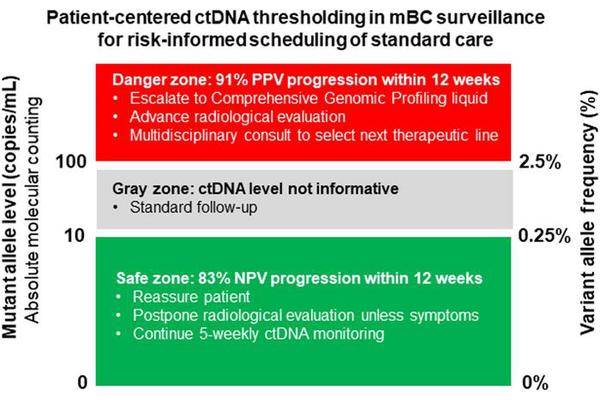 Patient-centered ctDNA thresholding in mBC surveillance for risk-informed scheduling of standard care

Mutant allele level (copies/mL)
Absolute molecular counting

Danger zone: 91% PPV progression within 12 weeks
• Escalate to Comprehensive Genomic Profiling liquid
• Advance radiological evaluation
• Multidisciplinary consult to select next therapeutic line

100

2.5%

Gray zone: ctDNA level not informative
• Standard follow-up

10

0.25%

Safe zone: 83% NPV progression within 12 weeks
• Reassure patient
• Postpone radiological evaluation unless symptoms
• Continue 5-weekly ctDNA monitoring

0

0%

Variant allele frequency (%)